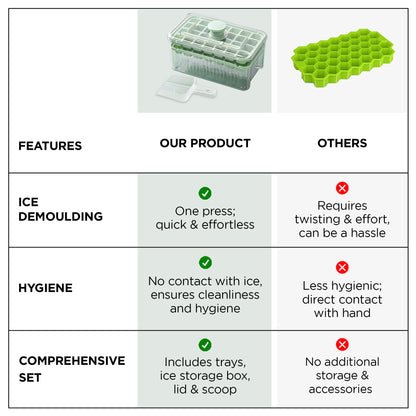 | FEATURES | OUR PRODUCT | OTHERS |
|---|---|---|
| ICE DEMOULDING | One press; quick & effortless | Requires twisting & effort, can be a hassle |
| HYGIENE | No contact with ice, ensures cleanliness and hygiene | Less hygienic; direct contact with hand |
| COMPREHENSIVE SET | Includes trays, ice storage box, lid & scoop | No additional storage & accessories |